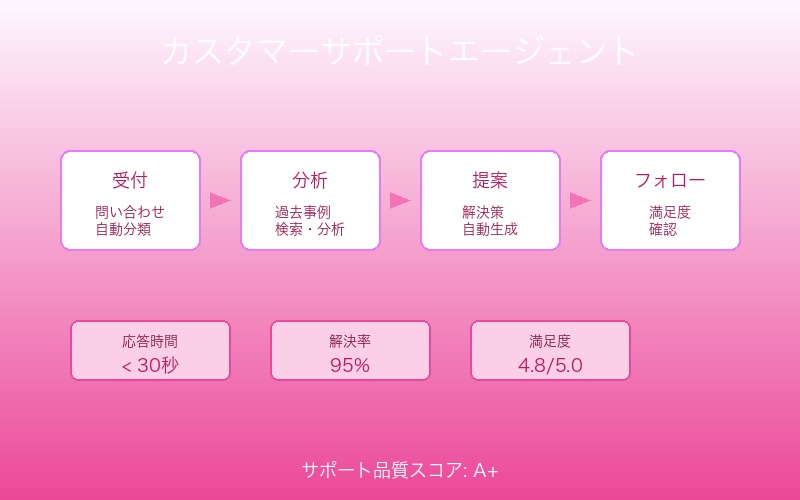 カスタマーサポートエージェント

受付
問い合わせ
自動分類

分析
過去事例
検索・分析

提案
解決策
自動生成

フォロー
満足度
確認

応答時間
< 30秒

解決率
95%

満足度
4.8/5.0

サポート品質スコア: A+